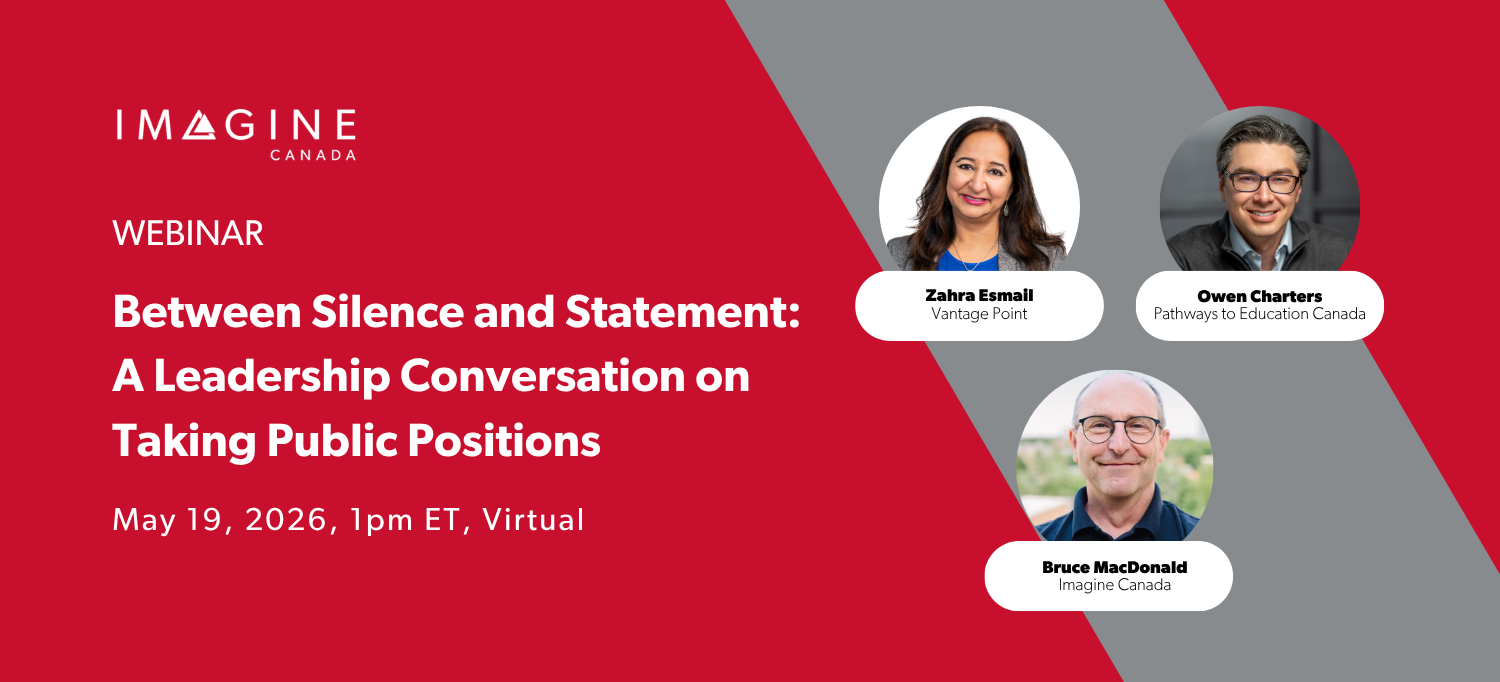 IMAGINE
CANADA

WEBINAR

Between Silence and Statement: A Leadership Conversation on Taking Public Positions

May 19, 2026, 1pm ET, Virtual

Zahra Esmail
Vantage Point

Owen Charters
Pathways to Education Canada

Bruce MacDonald
Imagine Canada